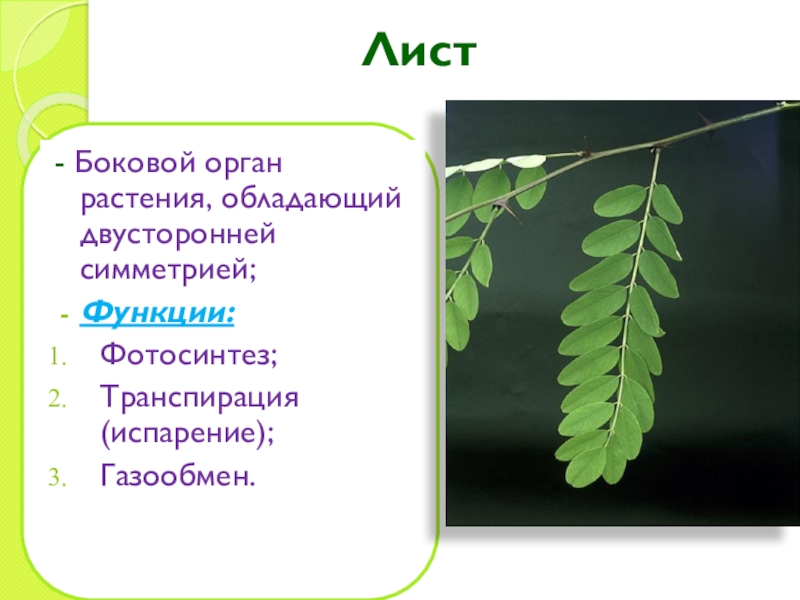 Лист

- Боковой орган растения, обладающий двусторонней симметрией;

- Функции:

1. Фотосинтез;
2. Транспирация (испарение);
3. Газообмен.